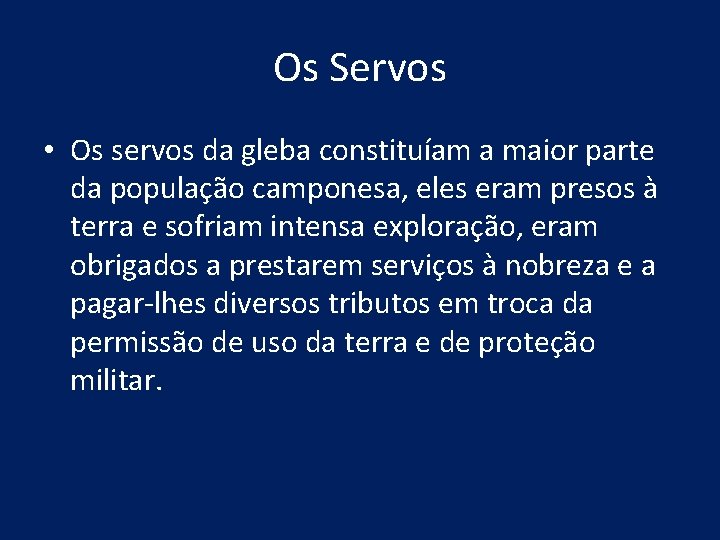 Os Servos

• Os servos da gleba constituíam a maior parte da população camponesa, eles eram presos à terra e sofriam intensa exploração, eram obrigados a prestarem serviços à nobreza e a pagar-lhes diversos tributos em troca da permissão de uso da terra e de proteção militar.